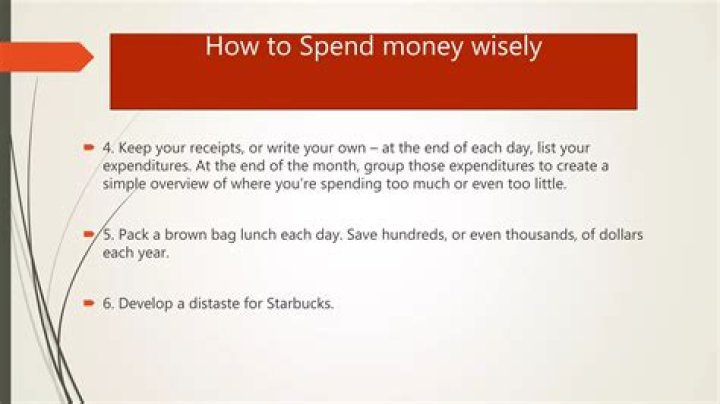 How to Spend money wisely

4. Keep your receipts, or write your own – at the end of each day, list your expenditures. At the end of the month, group those expenditures to create a simple overview of where you're spending too much or even too little.

5. Pack a brown bag lunch each day. Save hundreds, or even thousands, of dollars each year.

6. Develop a distaste for Starbucks.